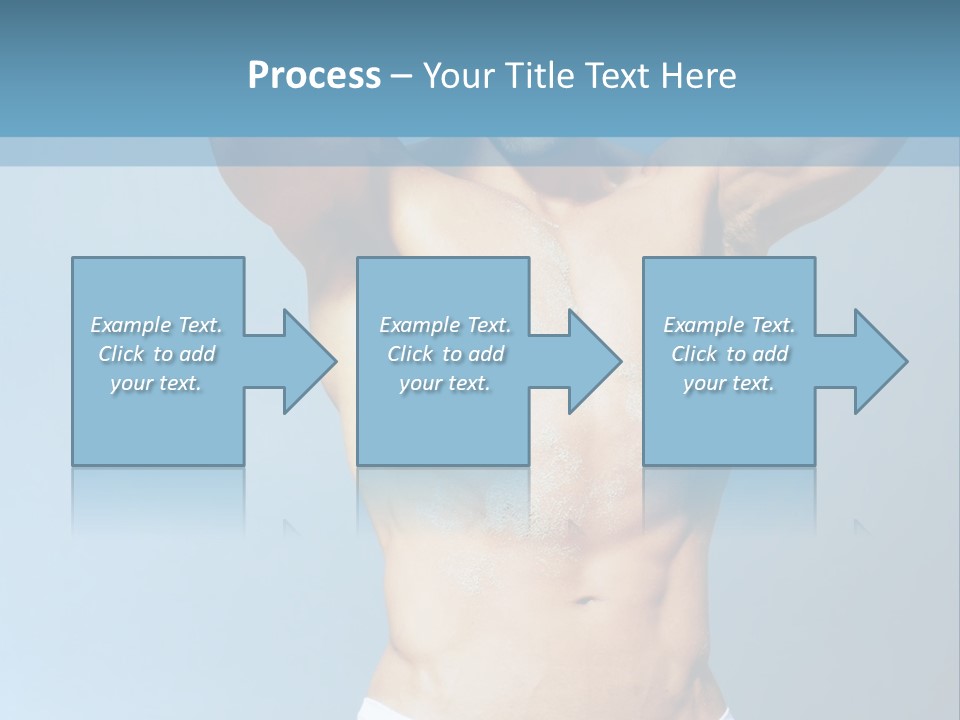 Process – Your Title Text Here

Example Text. Click to add your text.

Example Text. Click to add your text.

Example Text. Click to add your text.